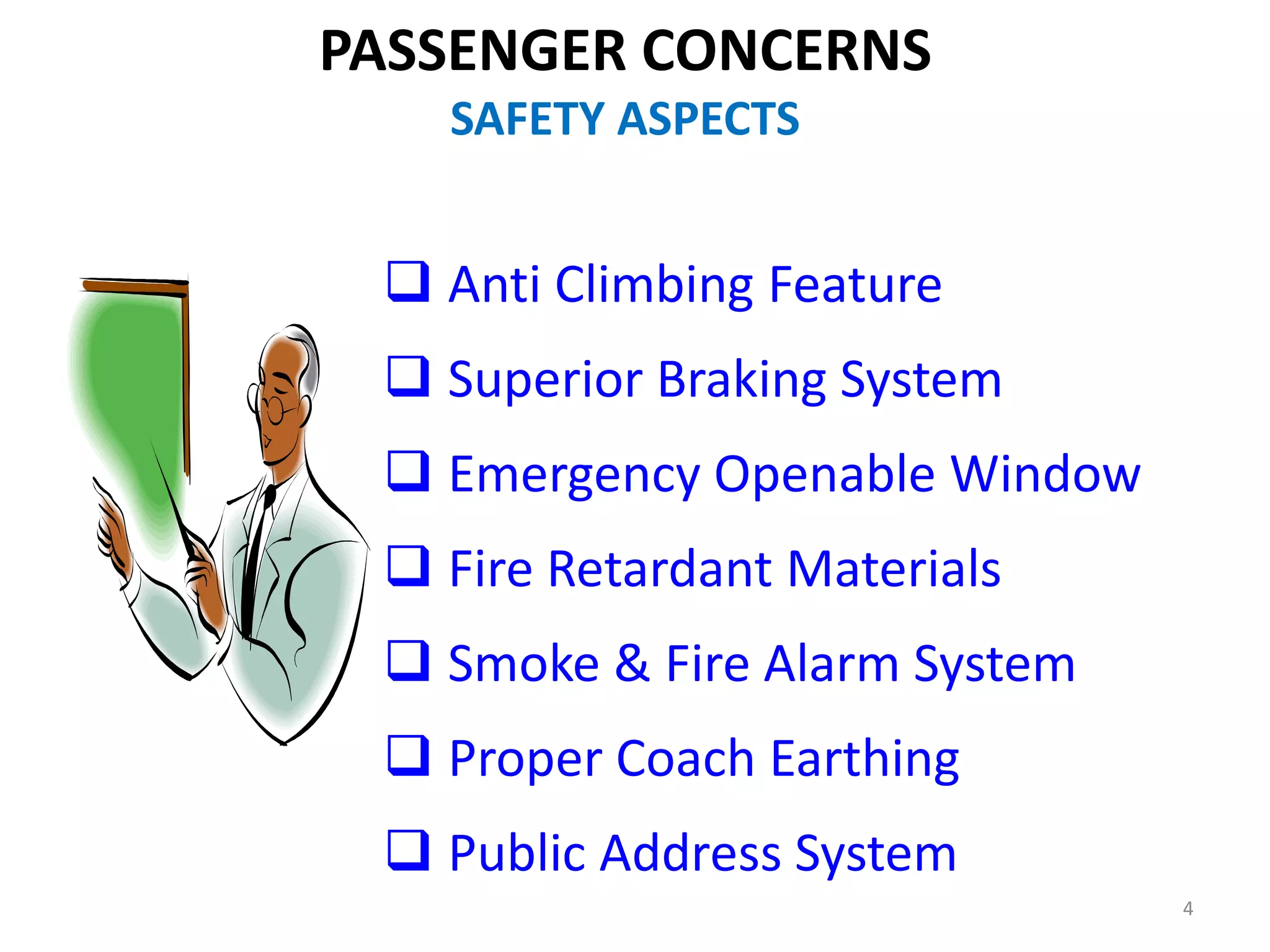 PASSENGER CONCERNS
SAFETY ASPECTS

❑ Anti Climbing Feature
❑ Superior Braking System
❑ Emergency Openable Window
❑ Fire Retardant Materials
❑ Smoke & Fire Alarm System
❑ Proper Coach Earthing
❑ Public Address System

4